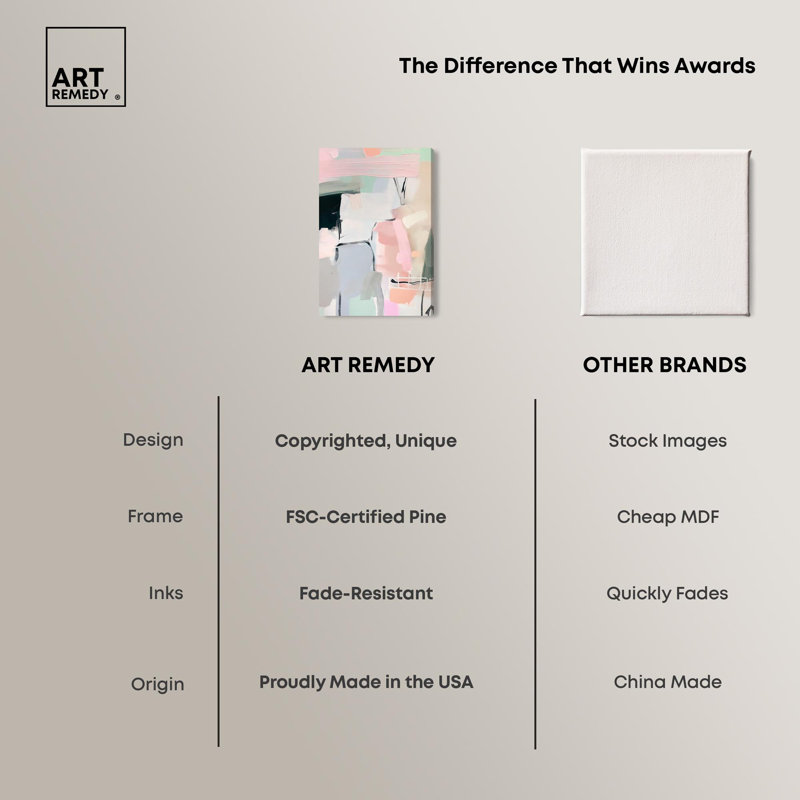 ART REMEDY ®

The Difference That Wins Awards

|  | ART REMEDY | OTHER BRANDS |
|---|---|---|
| Design | Copyrighted, Unique | Stock Images |
| Frame | FSC-Certified Pine | Cheap MDF |
| Inks | Fade-Resistant | Quickly Fades |
| Origin | Proudly Made in the USA | China Made |